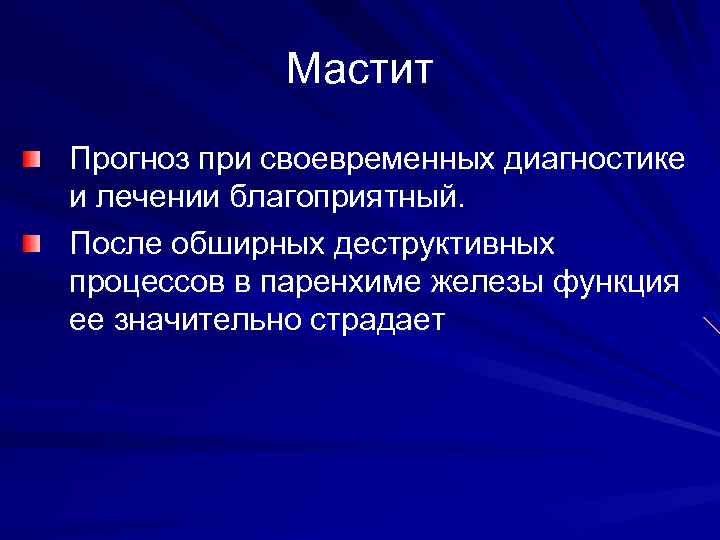 Мастит

Прогноз при своевременных диагностике и лечении благоприятный.

После обширных деструктивных процессов в паренхиме железы функция ее значительно страдает